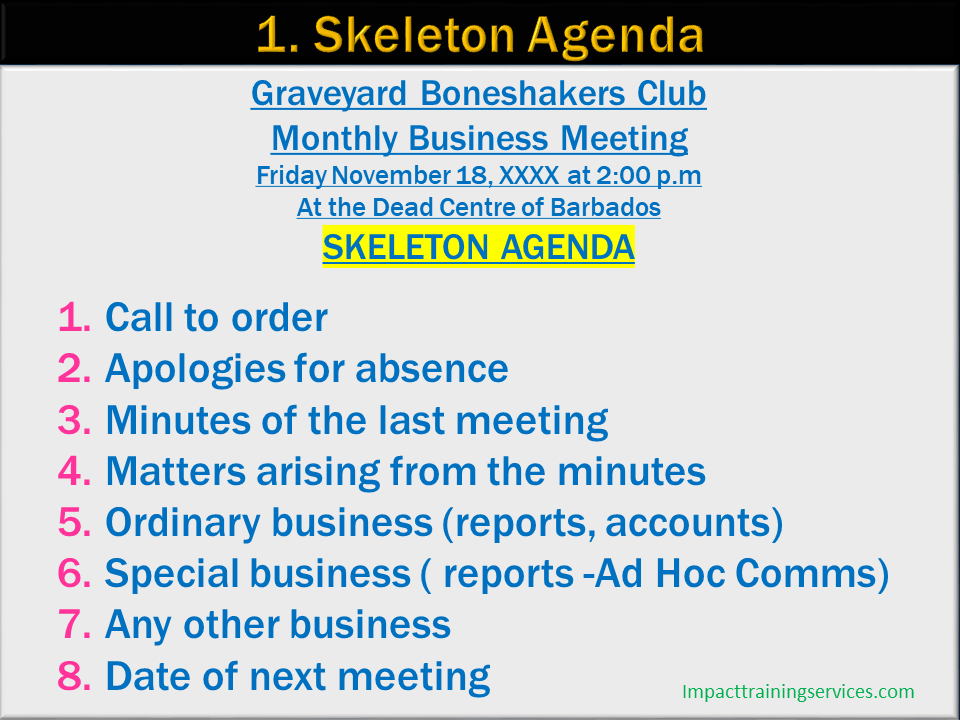 1. Skeleton Agenda

Graveyard Boneshakers Club
Monthly Business Meeting
Friday November 18, XXXX at 2:00 p.m
At the Dead Centre of Barbados
SKELETON AGENDA

1. Call to order
2. Apologies for absence
3. Minutes of the last meeting
4. Matters arising from the minutes
5. Ordinary business (reports, accounts)
6. Special business ( reports -Ad Hoc Comms)
7. Any other business
8. Date of next meeting

Impacttrainingservices.com